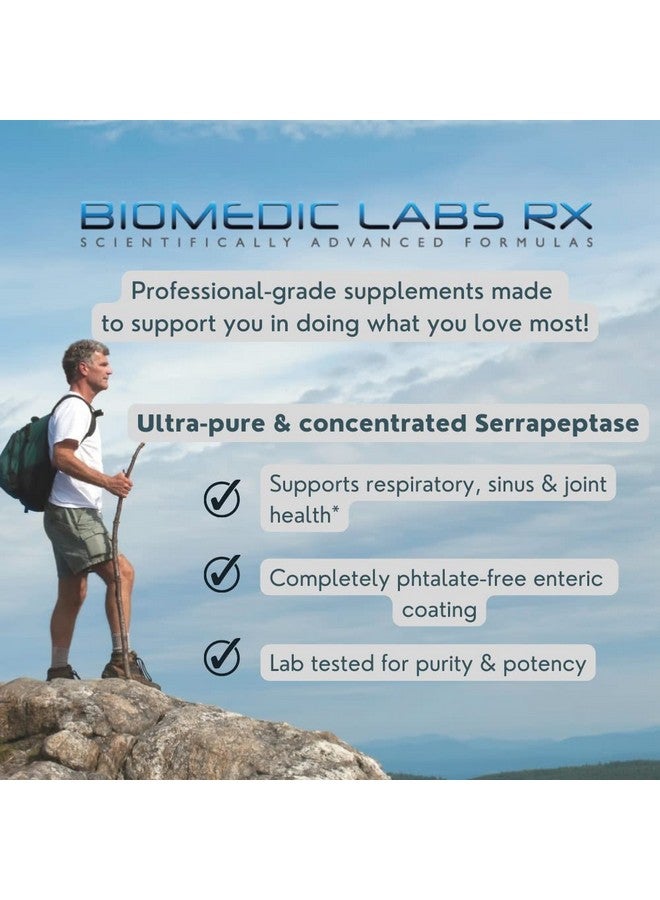 BIOMEDIC LABS RX
SCIENTIFICALLY ADVANCED FORMULAS

Professional-grade supplements made to support you in doing what you love most!

Ultra-pure & concentrated Serrapeptase

Supports respiratory, sinus & joint health*

Completely phtalate-free enteric coating

Lab tested for purity & potency